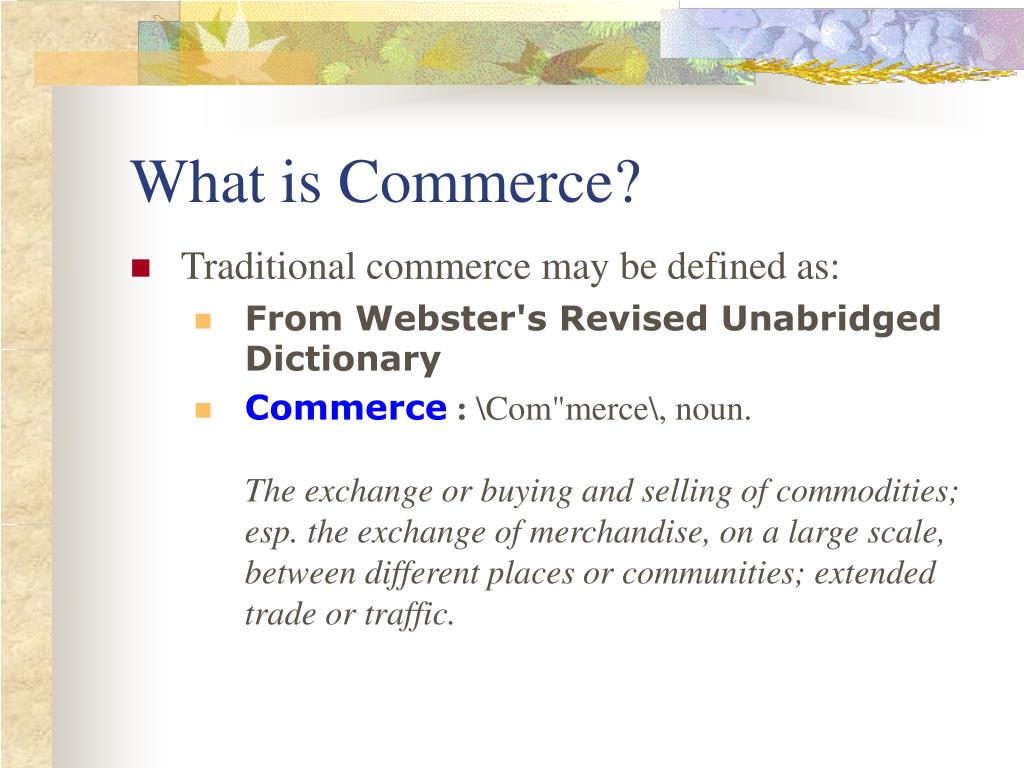 What is Commerce?

Traditional commerce may be defined as:

From Webster's Revised Unabridged Dictionary

Commerce : \Com"merce\, noun.

The exchange or buying and selling of commodities; esp. the exchange of merchandise, on a large scale, between different places or communities; extended trade or traffic.